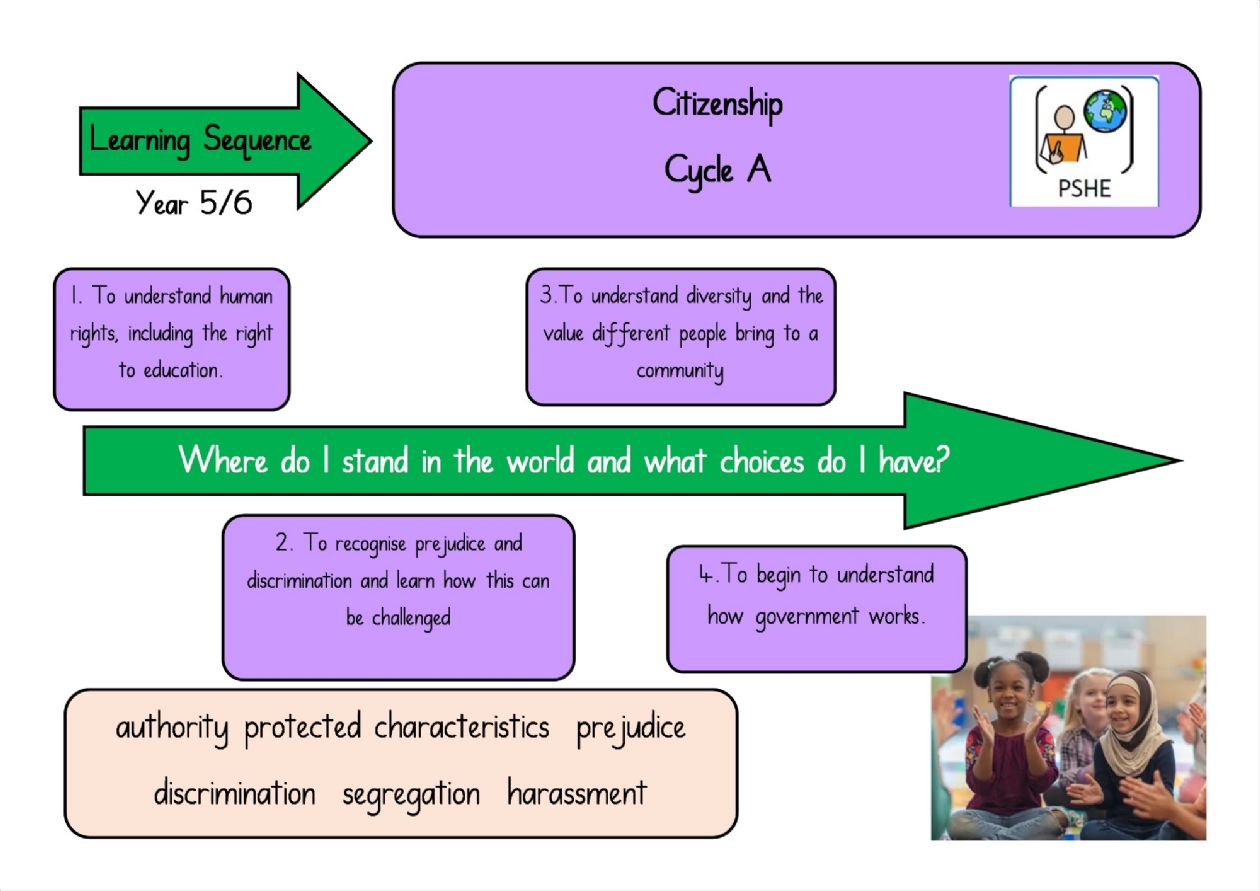 Learning Sequence

Year 5/6

Citizenship

Cycle A

PSHE

1. To understand human rights, including the right to education.

3.To understand diversity and the value different people bring to a community

Where do I stand in the world and what choices do I have?

2. To recognise prejudice and discrimination and learn how this can be challenged

4.To begin to understand how government works.

authority protected characteristics prejudice

discrimination segregation harassment